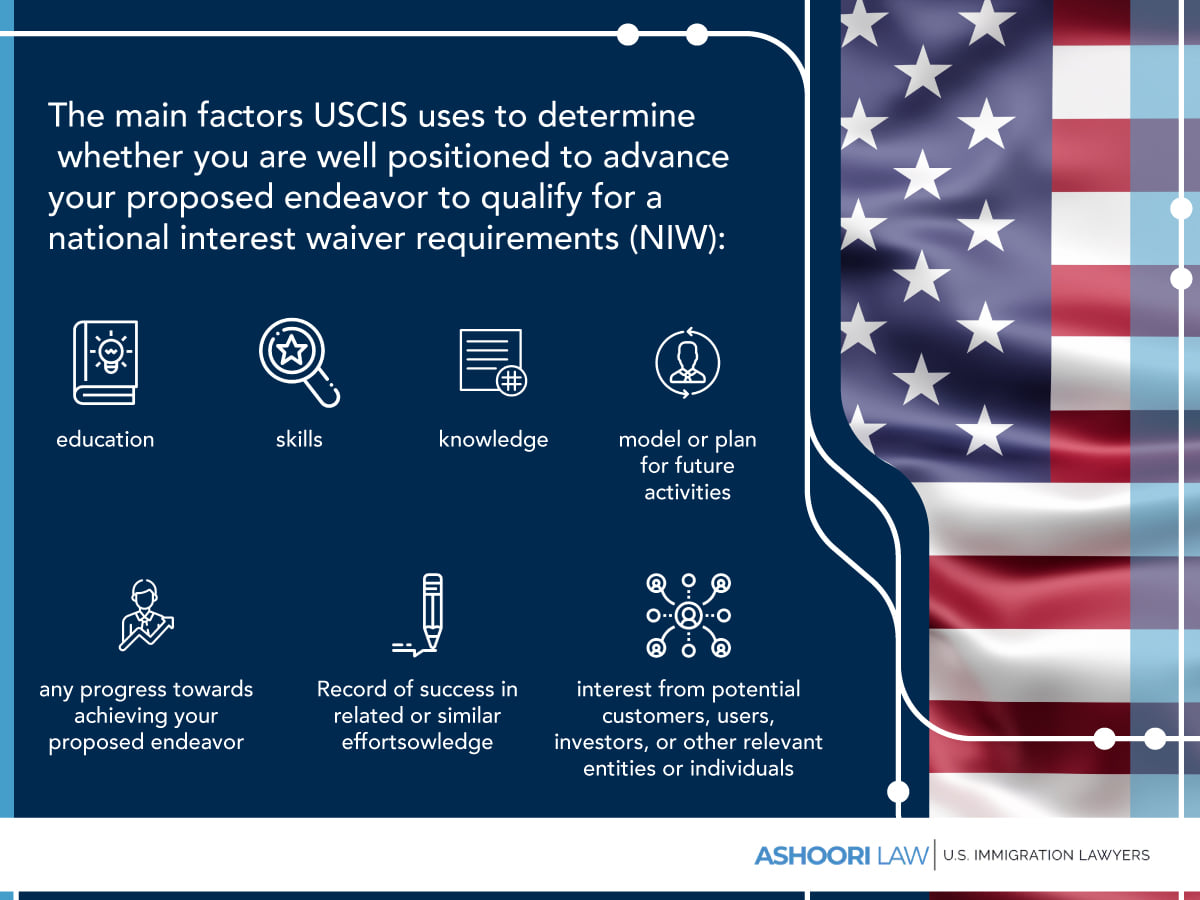 The main factors USCIS uses to determine whether you are well positioned to advance your proposed endeavor to qualify for a national interest waiver requirements (NIW):

education

skills

knowledge

model or plan for future activities

any progress towards achieving your proposed endeavor

Record of success in related or similar effortsowledge

interest from potential customers, users, investors, or other relevant entities or individuals

ASHOORI LAW | U.S. IMMIGRATION LAWYERS